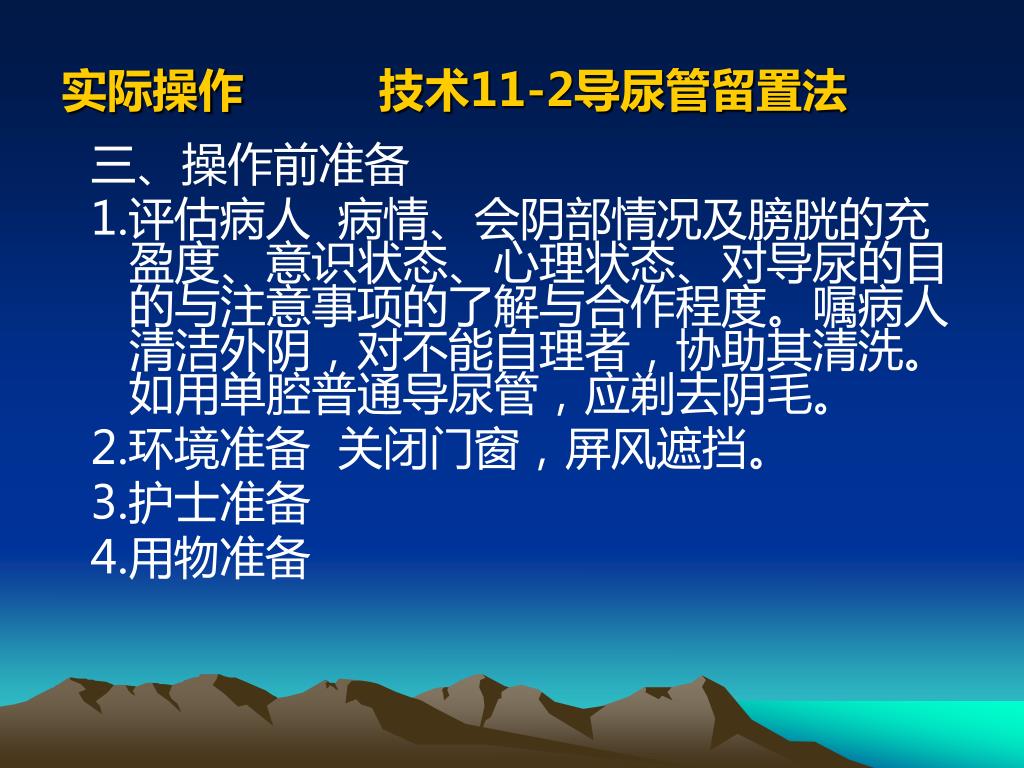 实际操作　　　技术11-2导尿管留置法

三、操作前准备

1.评估病人　病情、会阴部情况及膀胱的充盈度、意识状态、心理状态、对导尿的目的与注意事项的了解与合作程度。嘱病人清洁外阴，对不能自理者，协助其清洗。如用单腔普通导尿管，应剃去阴毛。

2.环境准备　关闭门窗，屏风遮挡。

3.护士准备

4.用物准备